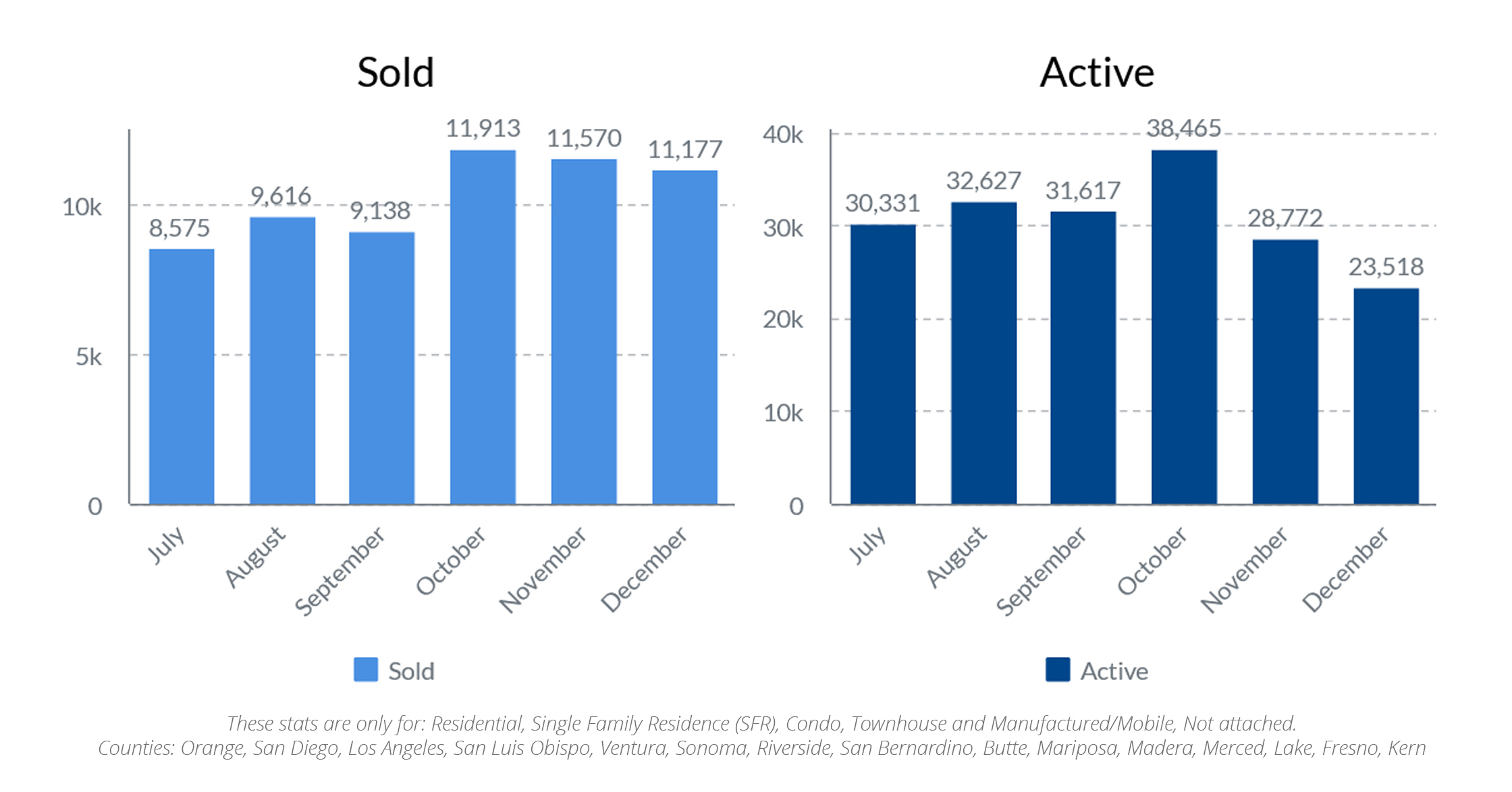 Sold

10k
5k
0

8,575
9,616
9,138
11,913
11,570
11,177

July
August
September
October
November
December

Sold

Active

40k
30k
20k
10k
0

30,331
32,627
31,617
38,465
28,772
23,518

July
August
September
October
November
December

Active

These stats are only for: Residential, Single Family Residence (SFR), Condo, Townhouse and Manufactured/Mobile, Not attached.
Counties: Orange, San Diego, Los Angeles, San Luis Obispo, Ventura, Sonoma, Riverside, San Bernardino, Butte, Mariposa, Madera, Merced, Lake, Fresno, Kern